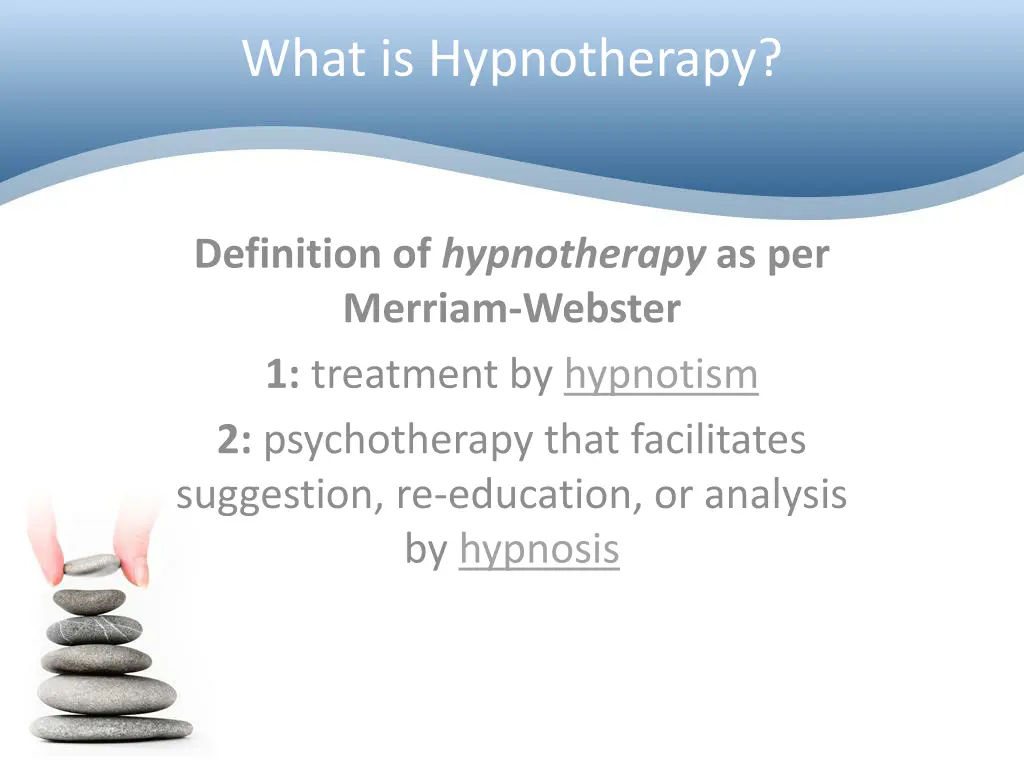 What is Hypnotherapy?

Definition of hypnotherapy as per Merriam-Webster

1: treatment by hypnotism

2: psychotherapy that facilitates suggestion, re-education, or analysis by hypnosis